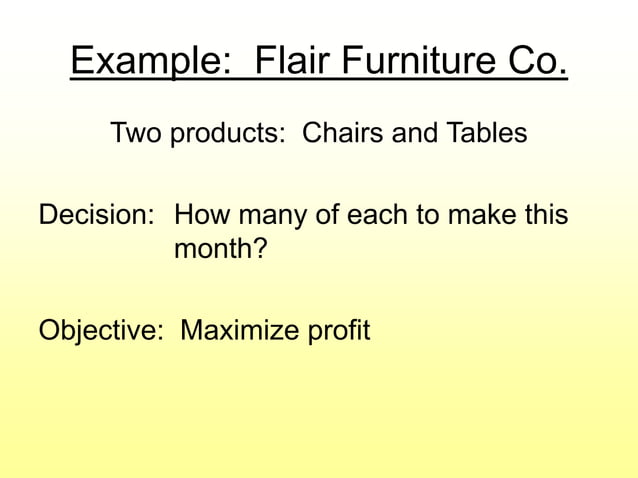 Example: Flair Furniture Co.

Two products: Chairs and Tables

Decision: How many of each to make this month?

Objective: Maximize profit